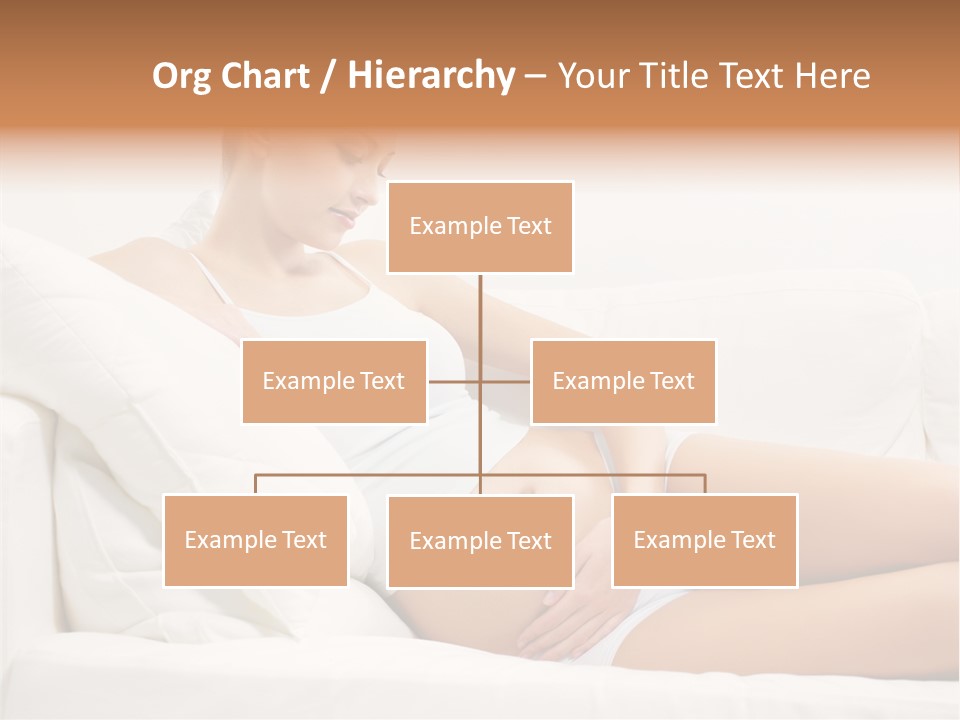 Org Chart / Hierarchy – Your Title Text Here

Example Text

Example Text

Example Text

Example Text

Example Text

Example Text